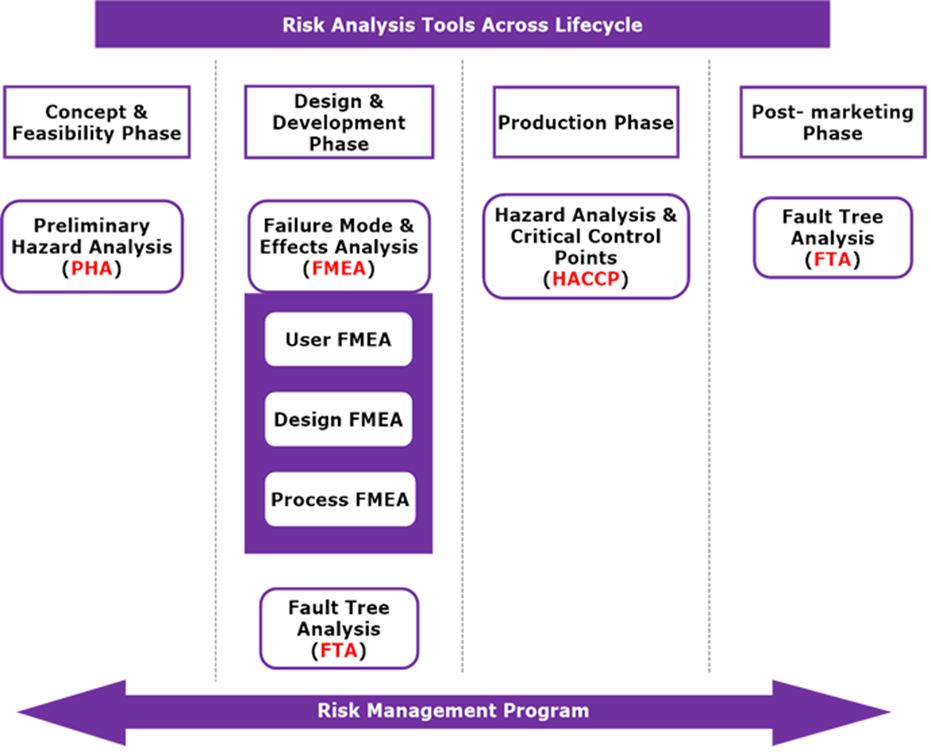 Risk Analysis Tools Across Lifecycle

Concept & Feasibility Phase

Preliminary Hazard Analysis (PHA)

Design & Development Phase

Failure Mode & Effects Analysis (FMEA)

User FMEA

Design FMEA

Process FMEA

Fault Tree Analysis (FTA)

Production Phase

Hazard Analysis & Critical Control Points (HACCP)

Post- marketing Phase

Fault Tree Analysis (FTA)

Risk Management Program